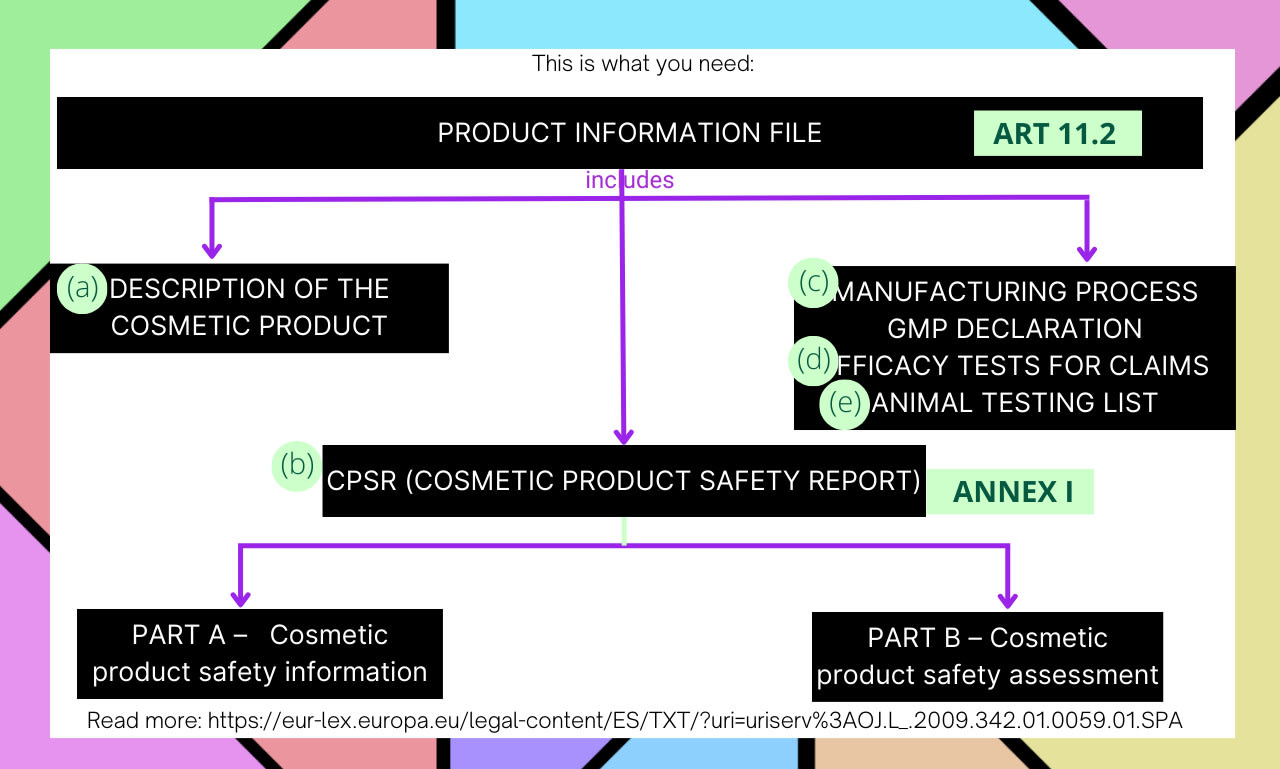 This is what you need:

PRODUCT INFORMATION FILE

ART 11.2

includes

(a) DESCRIPTION OF THE COSMETIC PRODUCT

(c) MANUFACTURING PROCESS
GMP DECLARATION
(d) FFICACY TESTS FOR CLAIMS
(e) ANIMAL TESTING LIST

(b) CPSR (COSMETIC PRODUCT SAFETY REPORT)

ANNEX I

PART A – Cosmetic product safety information

PART B – Cosmetic product safety assessment

Read more: https://eur-lex.europa.eu/legal-content/ES/TXT/?uri=uriserv%3AOJ.L_.2009.342.01.0059.01.SPA